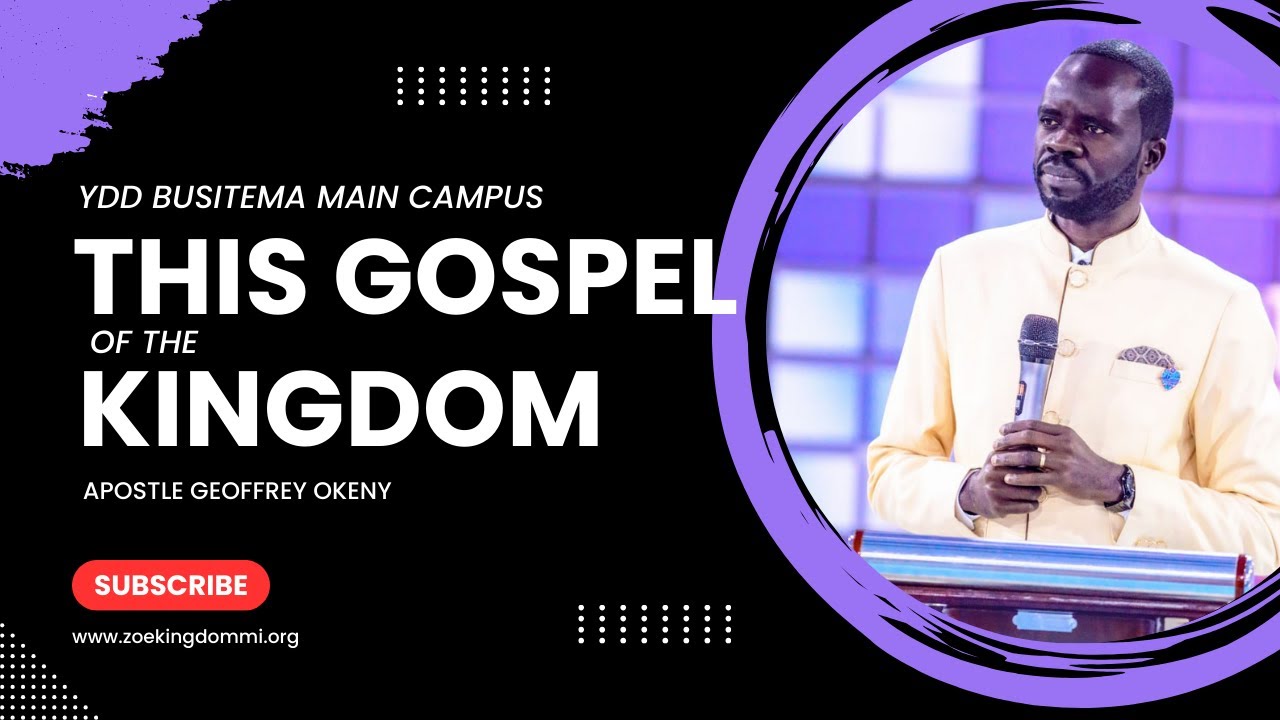 YDD BUSITEMA MAIN CAMPUS

THIS GOSPEL

OF THE

KINGDOM

APOSTLE GEOFFREY OKENY

SUBSCRIBE

www.zoekingdommi.org